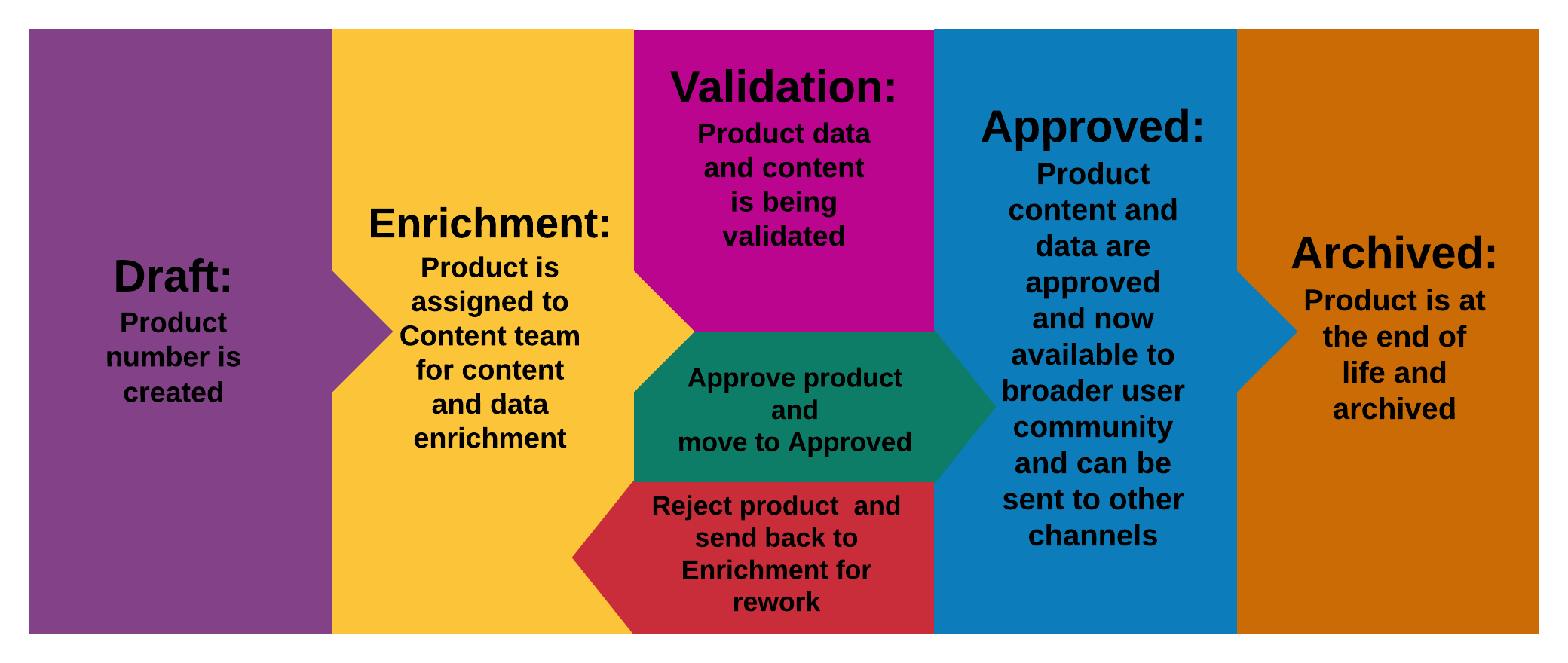 Draft:
Product number is created

Enrichment:
Product is assigned to Content team for content and data enrichment

Validation:
Product data and content is being validated

Approve product and move to Approved

Reject product and send back to Enrichment for rework

Approved:
Product content and data are approved and now available to broader user community and can be sent to other channels

Archived:
Product is at the end of life and archived